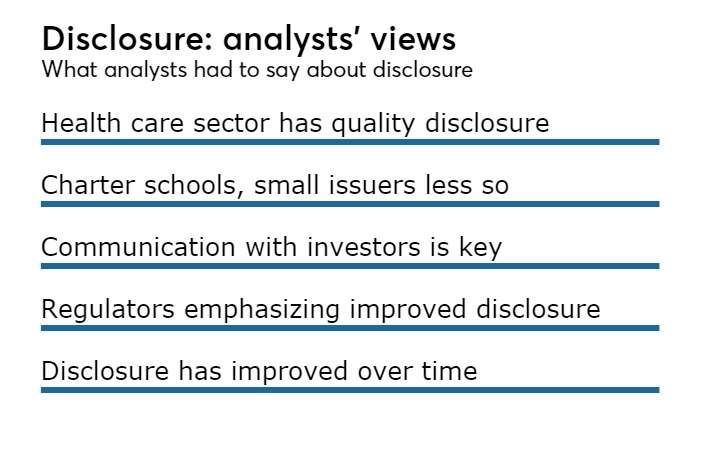 Disclosure: analysts' views
What analysts had to say about disclosure

Health care sector has quality disclosure

Charter schools, small issuers less so

Communication with investors is key

Regulators emphasizing improved disclosure

Disclosure has improved over time